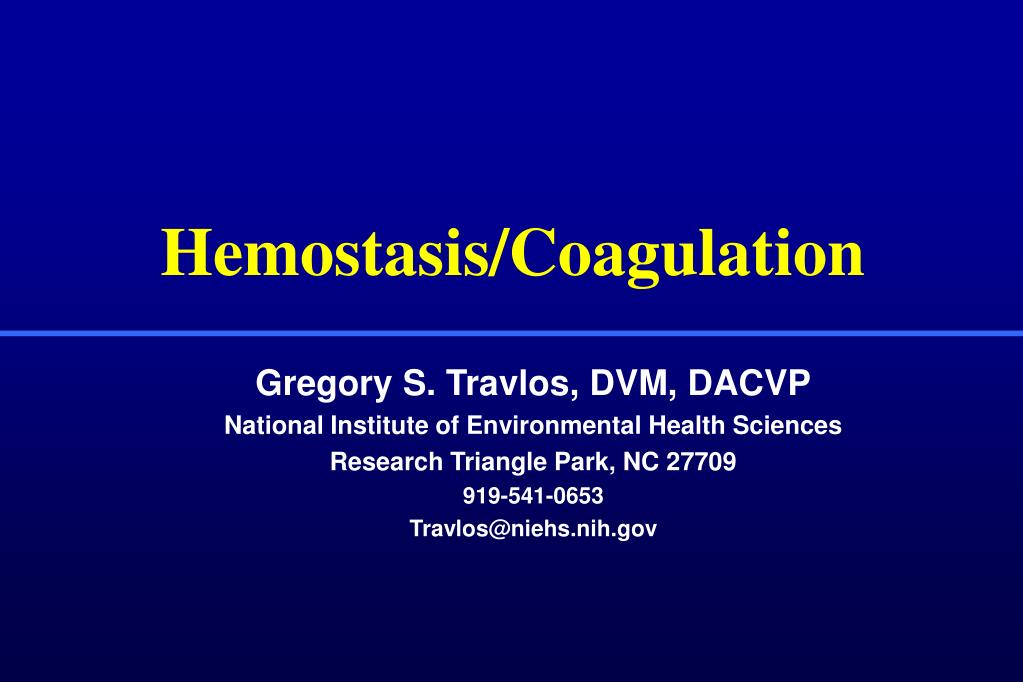 Hemostasis/Coagulation

Gregory S. Travlos, DVM, DACVP
National Institute of Environmental Health Sciences
Research Triangle Park, NC 27709
919-541-0653
Travlos@niehs.nih.gov